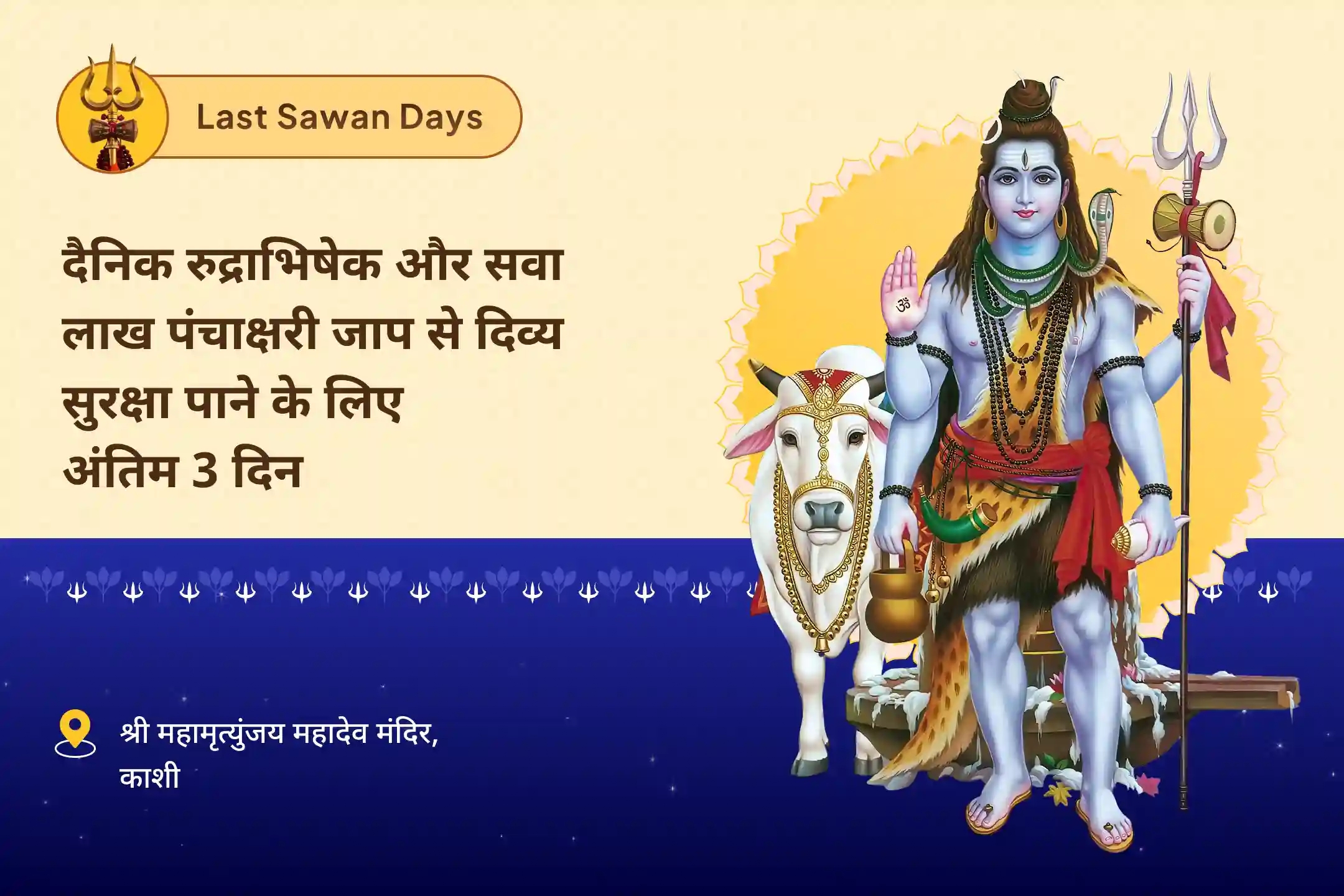 Last Sawan Days

दैनिक रुद्राभिषेक और सवा लाख पंचाक्षरी जाप से दिव्य सुरक्षा पाने के लिए अंतिम 3 दिन

ॐ

श्री महामृत्युंजय महादेव मंदिर, काशी